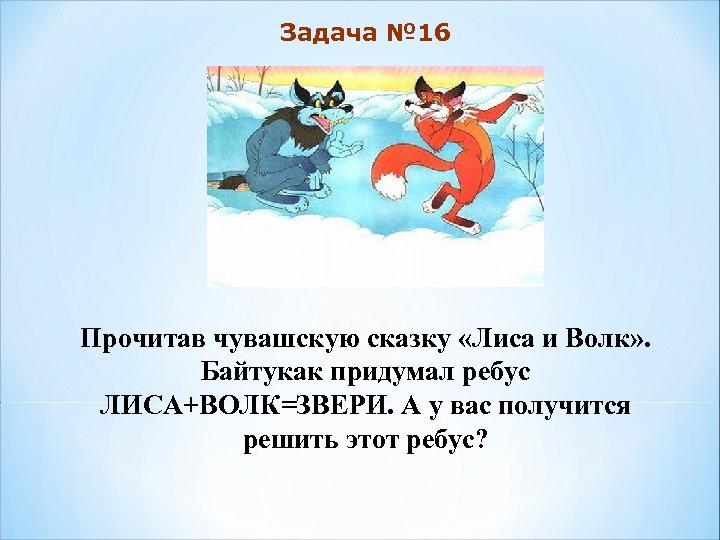 Задача №16

Прочитав чувашскую сказку «Лиса и Волк». Байтукак придумал ребус ЛИСА+ВОЛК=ЗВЕРИ. А у вас получится решить этот ребус?